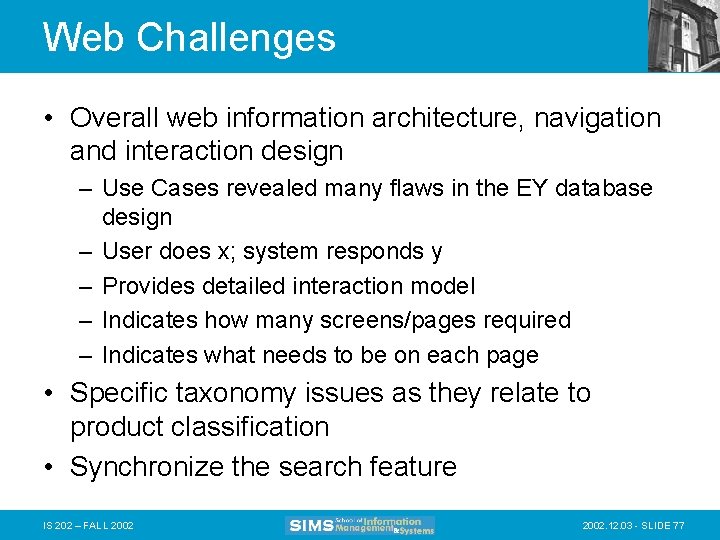 Web Challenges

• Overall web information architecture, navigation and interaction design
– Use Cases revealed many flaws in the EY database design
– User does x; system responds y
– Provides detailed interaction model
– Indicates how many screens/pages required
– Indicates what needs to be on each page
• Specific taxonomy issues as they relate to product classification
• Synchronize the search feature

IS 202 – FALL 2002

SIMS School of Information Management & Systems

2002.12.03 - SLIDE 77